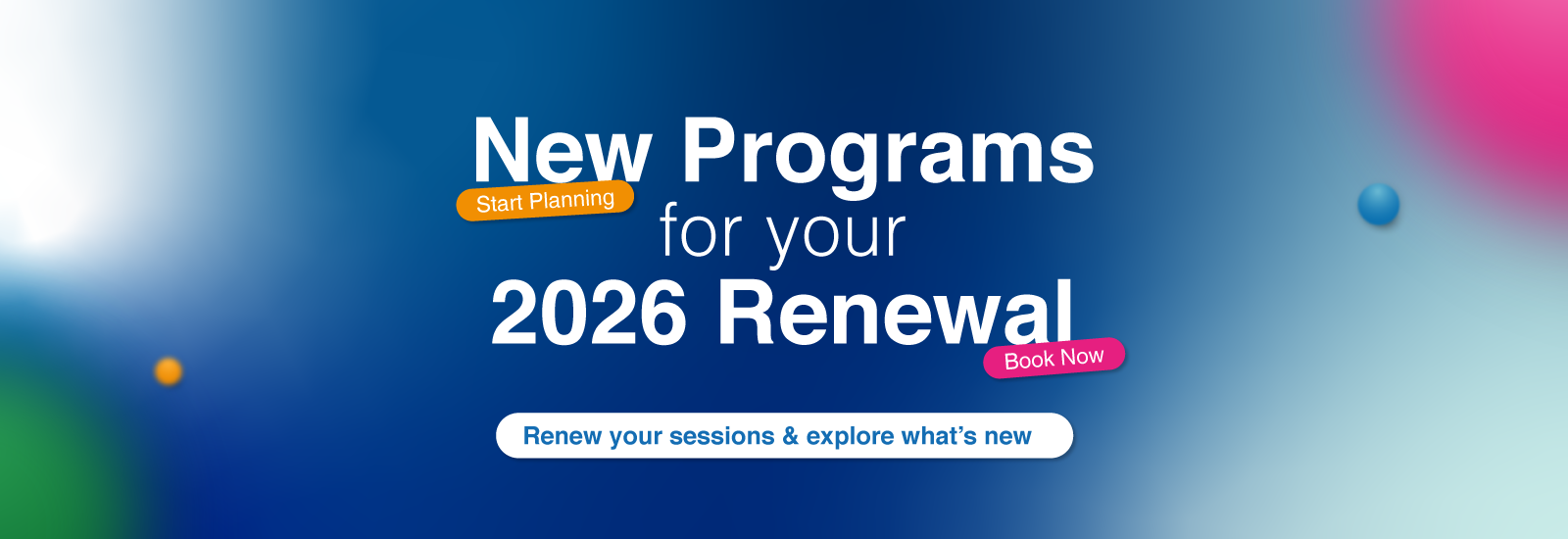 New Programs
Start Planning
for your
2026 Renewal
Book Now
Renew your sessions & explore what's new